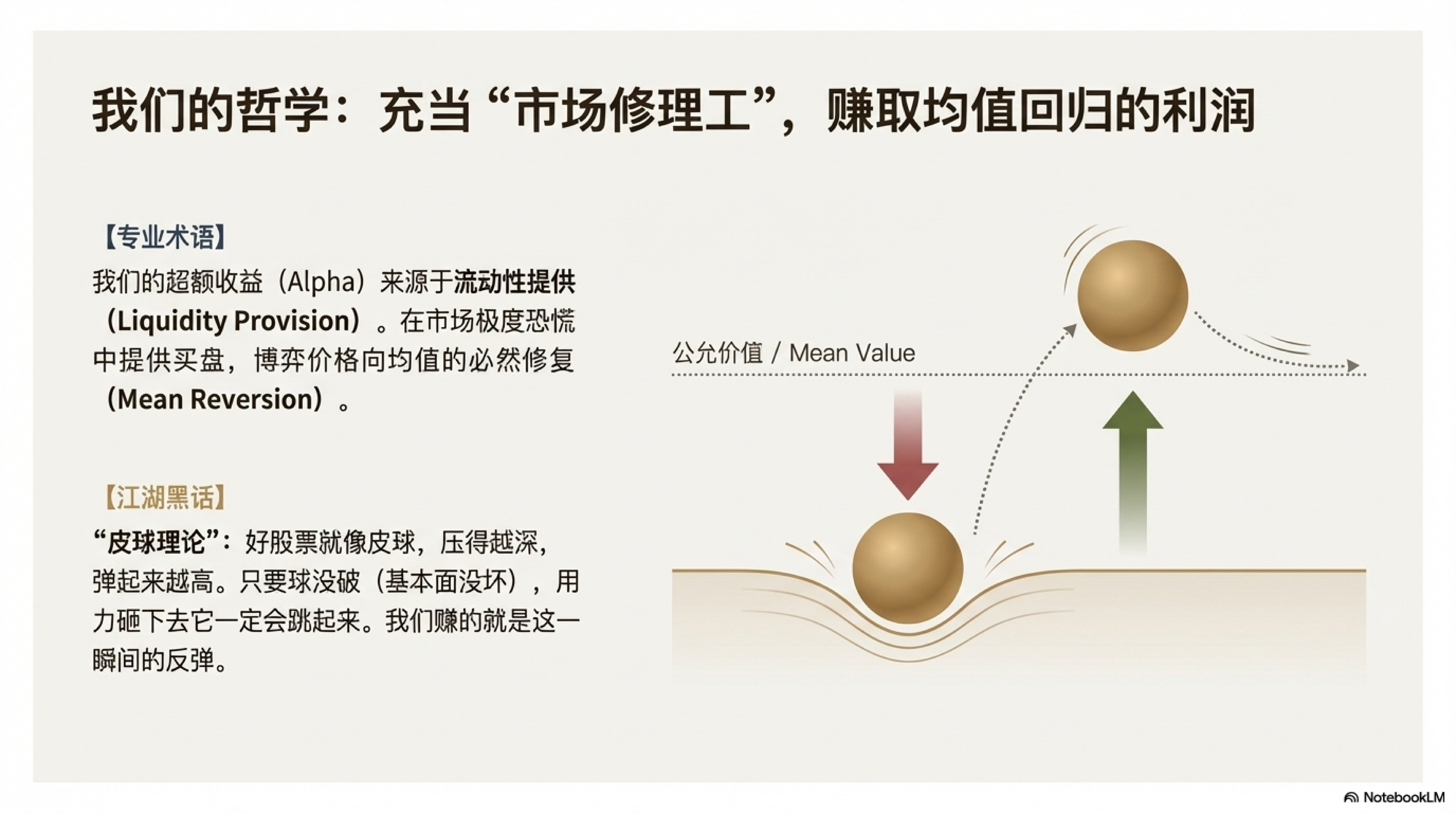 我们的哲学：充当“市场修理工”，赚取均值回归的利润

【专业术语】

我们的超额收益（Alpha）来源于流动性提供（Liquidity Provision）。在市场极度恐慌中提供买盘，博弈价格向均值的必然修复（Mean Reversion）。

【江湖黑话】

“皮球理论”：好股票就像皮球，压得越深，弹起来越高。只要球没破（基本面没坏），用力砸下去它一定会跳起来。我们赚的就是这一瞬间的反弹。

公允价值 / Mean Value

NotebookLM